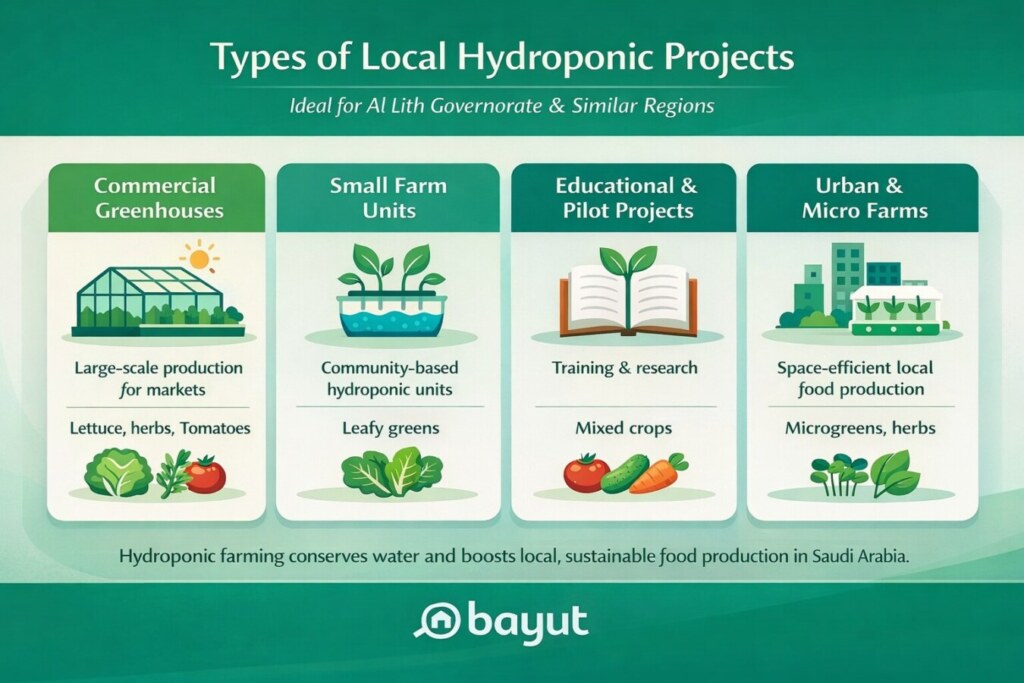 Types of Local Hydroponic Projects

Ideal for Al Lith Governorate & Similar Regions

Commercial Greenhouses

Large-scale production for markets

Lettuce, herbs, Tomatoes

Small Farm Units

Community-based hydroponic units

Leafy greens

Educational & Pilot Projects

Training & research

Mixed crops

Urban & Micro Farms

Space-efficient local food production

Microgreens, herbs

Hydroponic farming conserves water and boosts local, sustainable food production in Saudi Arabia.

bayut